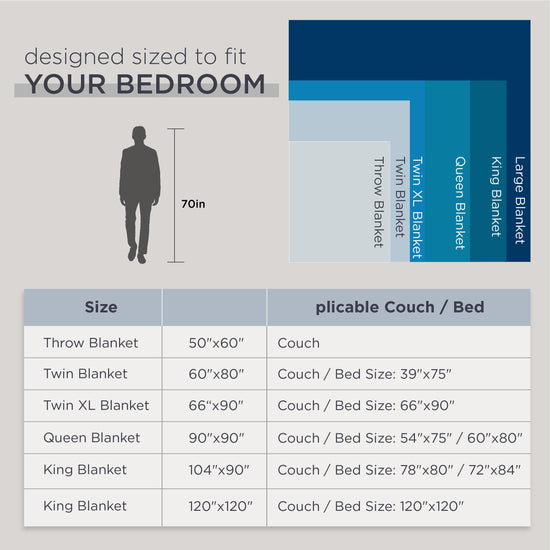 designed sized to fit
YOUR BEDROOM

70in

Throw Blanket
Twin Blanket
Twin XL Blanket
Queen Blanket
King Blanket
Large Blanket

| Size | | plicable Couch / Bed |
|---|---|---|
| Throw Blanket | 50"x60" | Couch |
| Twin Blanket | 60"x80" | Couch / Bed Size: 39"x75" |
| Twin XL Blanket | 66"x90" | Couch / Bed Size: 66"x90" |
| Queen Blanket | 90"x90" | Couch / Bed Size: 54"x75" / 60"x80" |
| King Blanket | 104"x90" | Couch / Bed Size: 78"x80" / 72"x84" |
| King Blanket | 120"x120" | Couch / Bed Size: 120"x120" |